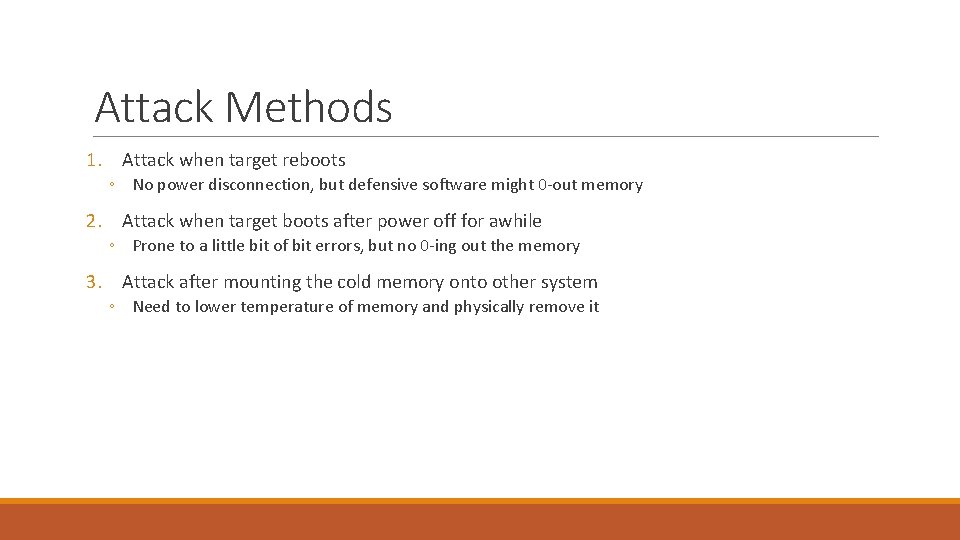 Attack Methods

1. Attack when target reboots
◦ No power disconnection, but defensive software might 0-out memory

2. Attack when target boots after power off for awhile
◦ Prone to a little bit of bit errors, but no 0-ing out the memory

3. Attack after mounting the cold memory onto other system
◦ Need to lower temperature of memory and physically remove it